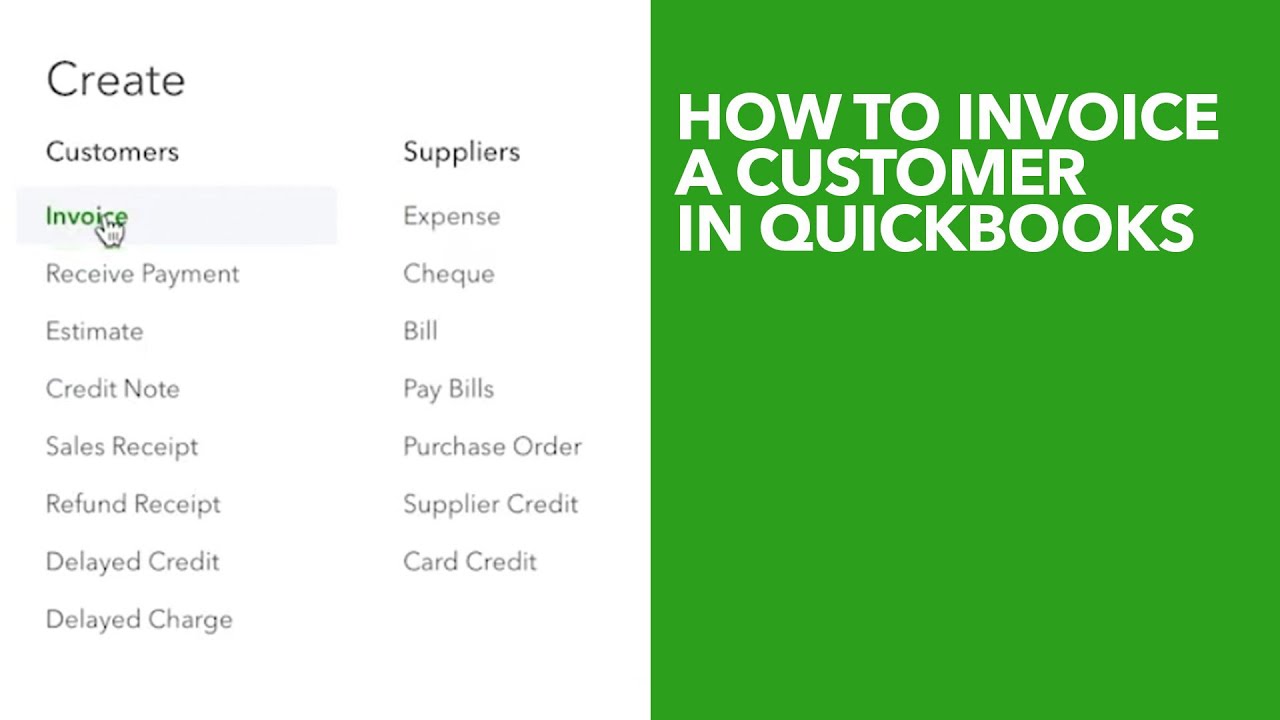 Create

Customers

Invoice

Receive Payment

Estimate

Credit Note

Sales Receipt

Refund Receipt

Delayed Credit

Delayed Charge

Suppliers

Expense

Cheque

Bill

Pay Bills

Purchase Order

Supplier Credit

Card Credit

HOW TO INVOICE A CUSTOMER IN QUICKBOOKS